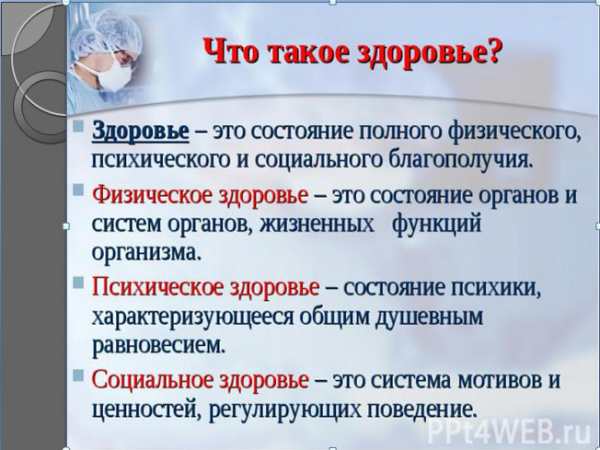 Что такое здоровье?

Здоровье – это состояние полного физического, психического и социального благополучия.

Физическое здоровье – это состояние органов и систем органов, жизненных функций организма.

Психическое здоровье – состояние психики, характеризующееся общим душевным равновесием.

Социальное здоровье – это система мотивов и ценностей, регулирующих поведение.

PPt4WEB.ru